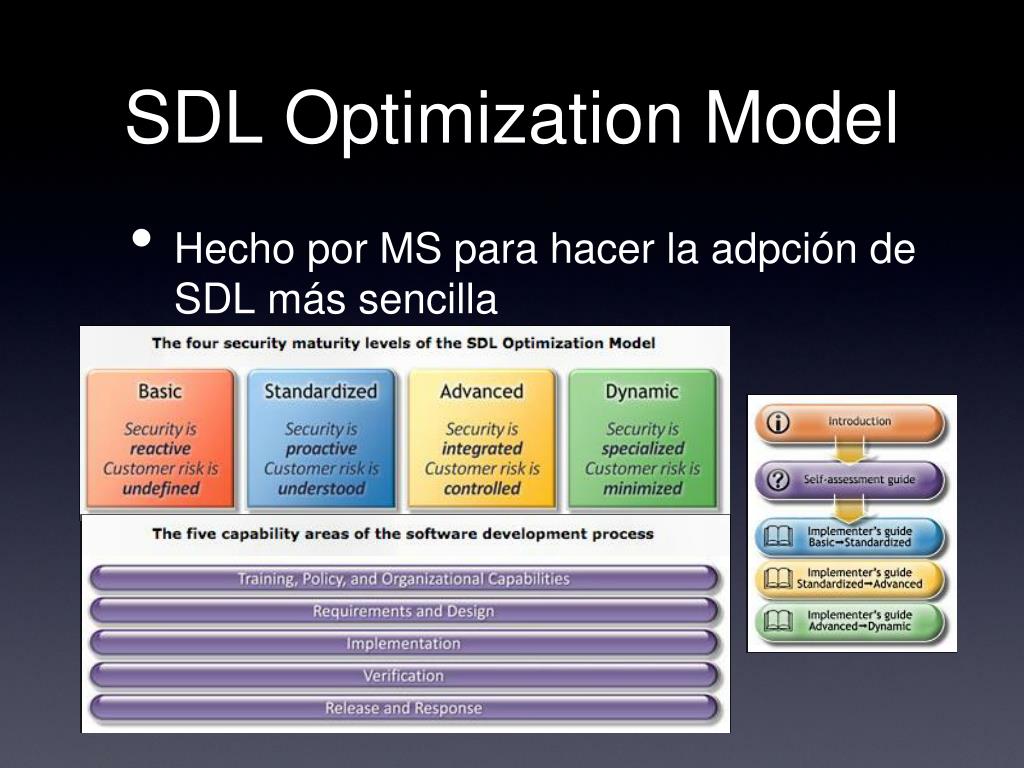 SDL Optimization Model

• Hecho por MS para hacer la adpción de SDL más sencilla

The four security maturity levels of the SDL Optimization Model

Basic
Security is reactive
Customer risk is undefined

Standardized
Security is proactive
Customer risk is understood

Advanced
Security is integrated
Customer risk is controlled

Dynamic
Security is specialized
Customer risk is minimized

The five capability areas of the software development process

Training, Policy, and Organizational Capabilities

Requirements and Design

Implementation

Verification

Release and Response

Introduction

Self-assessment guide

Implementer's guide Basic→Standardized

Implementer's guide Standardized→Advanced

Implementer's guide Advanced→Dynamic